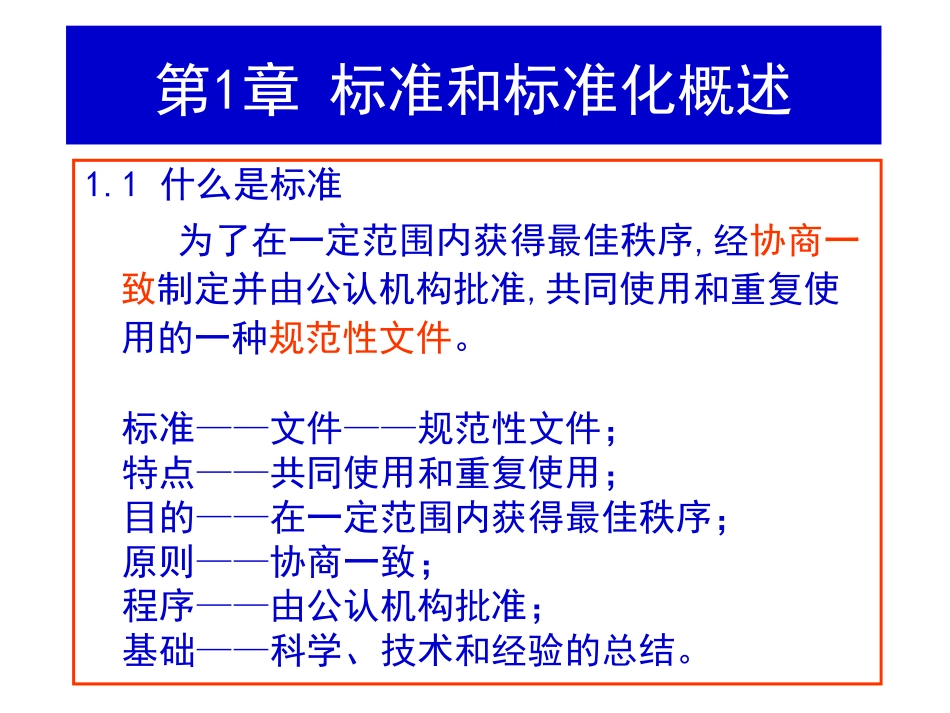 第1章 标准和标准化概述

1.1 什么是标准

为了在一定范围内获得最佳秩序,经协商一致制定并由公认机构批准,共同使用和重复使用的一种规范性文件。

标准——文件——规范性文件;
特点——共同使用和重复使用;
目的——在一定范围内获得最佳秩序;
原则——协商一致;
程序——由公认机构批准;
基础——科学、技术和经验的总结。